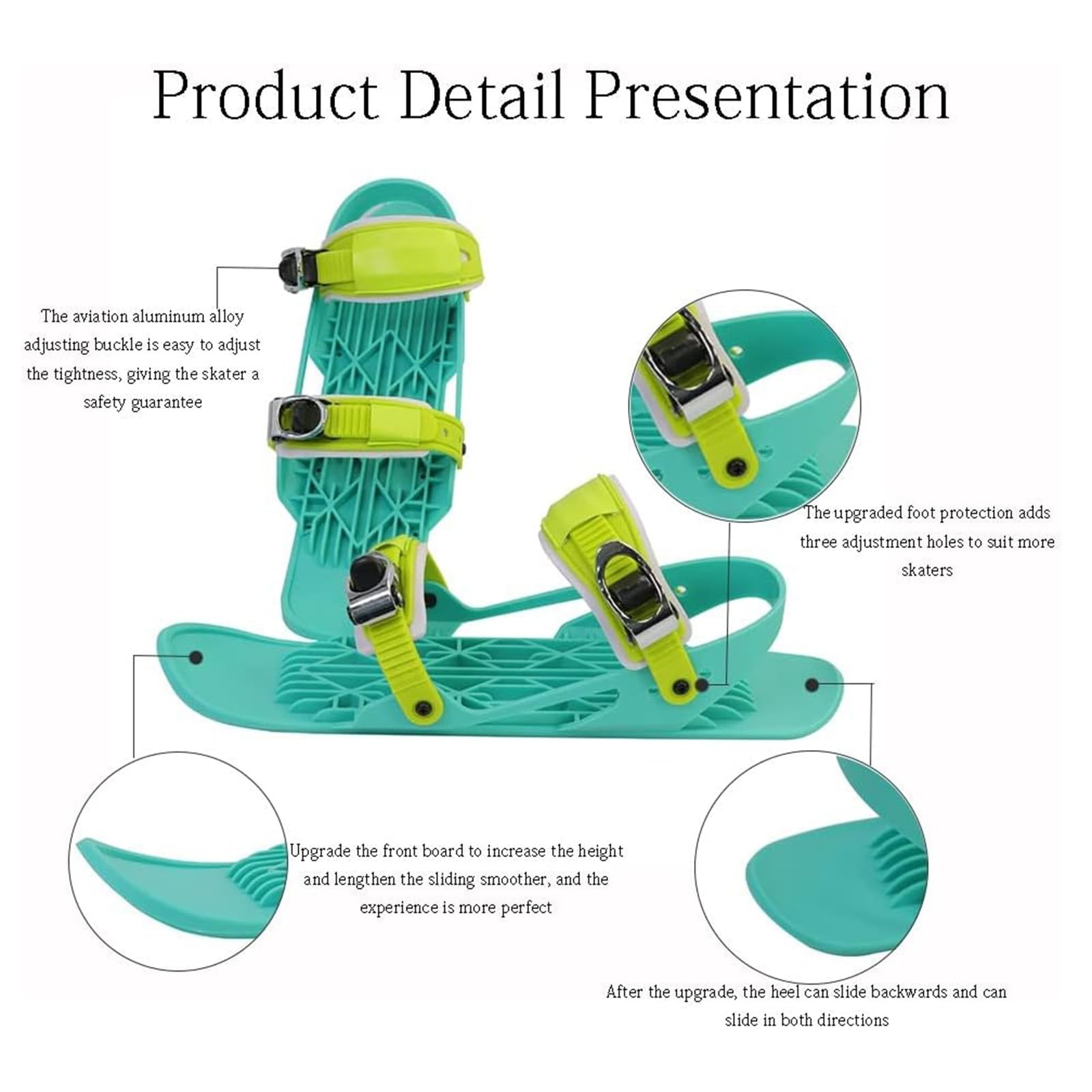 Product Detail Presentation

The aviation aluminum alloy adjusting buckle is easy to adjust the tightness, giving the skater a safety guarantee

The upgraded foot protection adds three adjustment holes to suit more skaters

Upgrade the front board to increase the height and lengthen the sliding smoother, and the experience is more perfect

After the upgrade, the heel can slide backwards and can slide in both directions